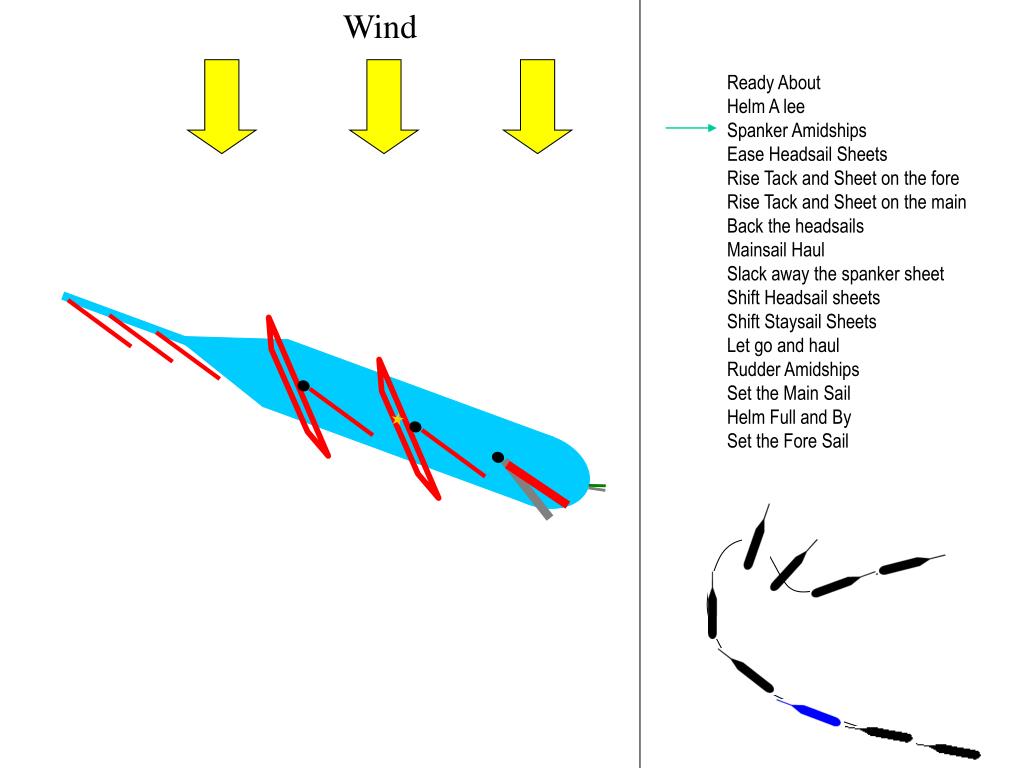 Wind

Ready About
Helm A lee
Spanker Amidships
Ease Headsail Sheets
Rise Tack and Sheet on the fore
Rise Tack and Sheet on the main
Back the headsails
Mainsail Haul
Slack away the spanker sheet
Shift Headsail sheets
Shift Staysail Sheets
Let go and haul
Rudder Amidships
Set the Main Sail
Helm Full and By
Set the Fore Sail